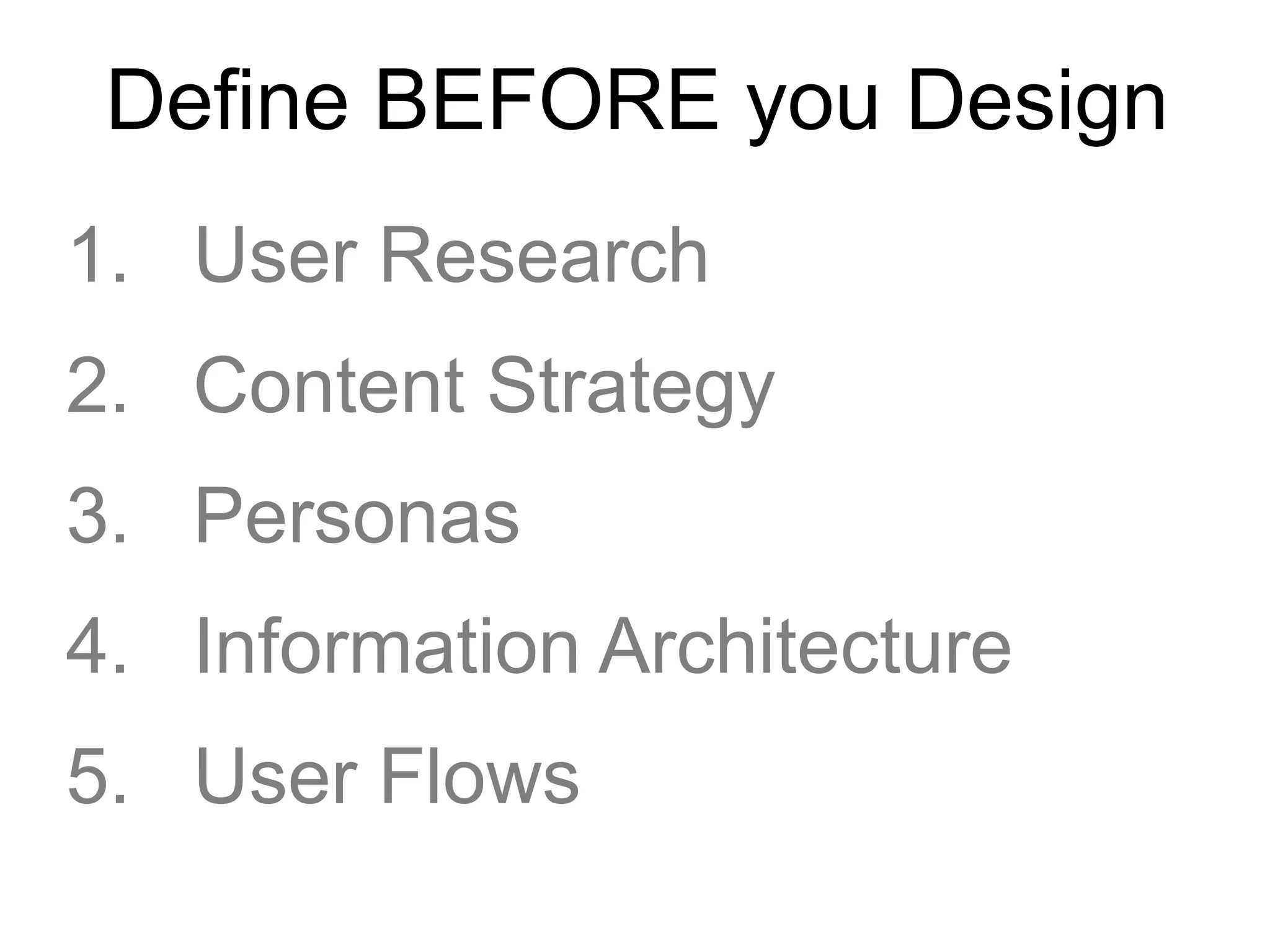 Define BEFORE you Design

1. User Research
2. Content Strategy
3. Personas
4. Information Architecture
5. User Flows